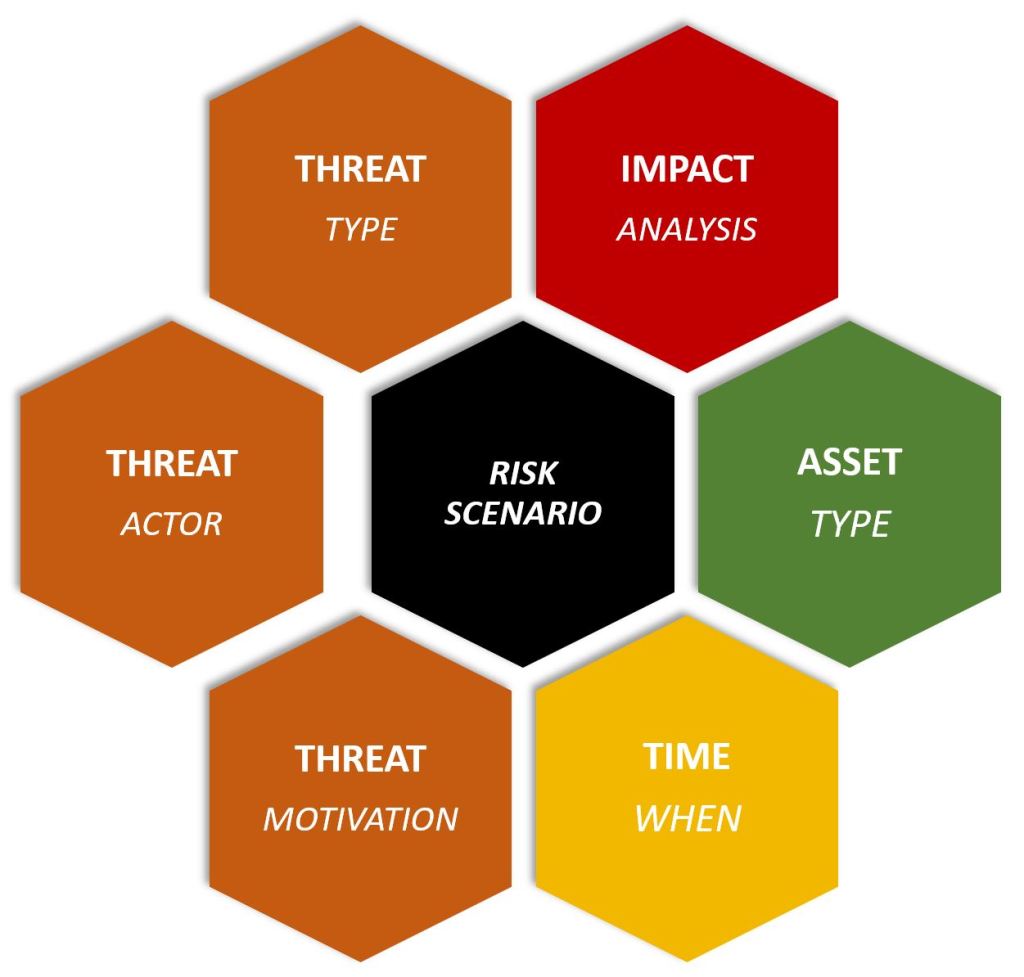 THREAT
TYPE

IMPACT
ANALYSIS

THREAT
ACTOR

RISK
SCENARIO

ASSET
TYPE

THREAT
MOTIVATION

TIME
WHEN